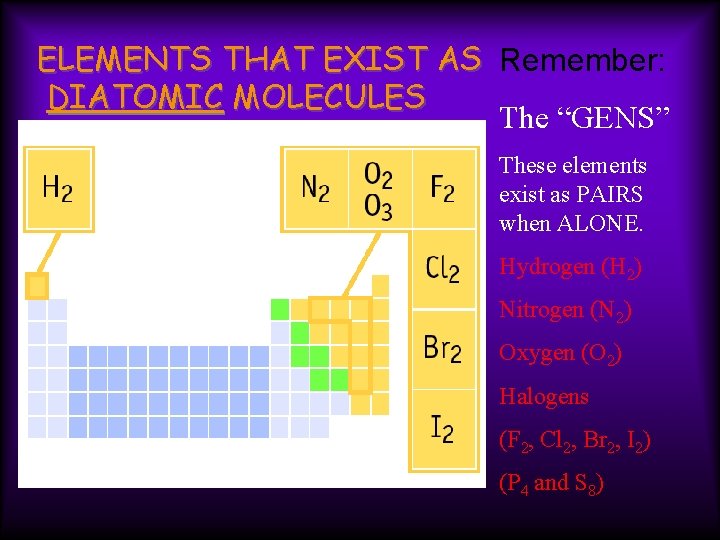 ELEMENTS THAT EXIST AS DIATOMIC MOLECULES

$H_2$

$N_2$

$O_2$
$O_3$

$F_2$

$Cl_2$

$Br_2$

$I_2$

Remember:

The “GENS”

These elements exist as PAIRS when ALONE.

Hydrogen ($H_2$)

Nitrogen ($N_2$)

Oxygen ($O_2$)

Halogens

($F_2$, $Cl_2$, $Br_2$, $I_2$)

($P_4$ and $S_8$)